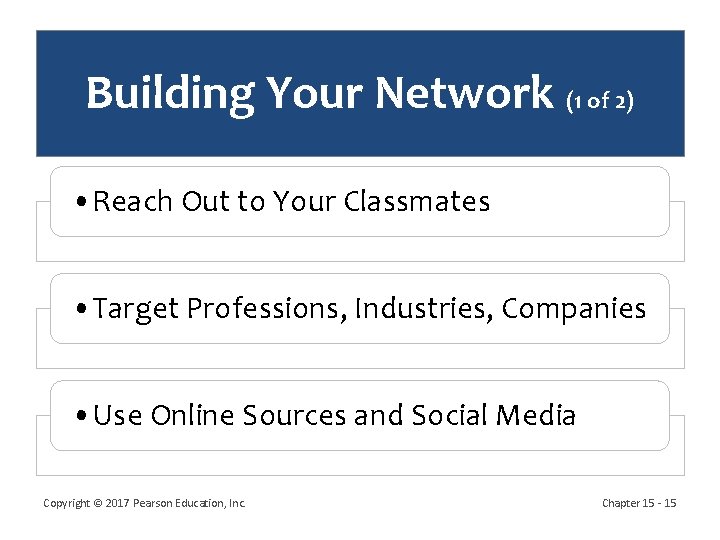 Building Your Network (1 of 2)

• Reach Out to Your Classmates

• Target Professions, Industries, Companies

• Use Online Sources and Social Media

Copyright © 2017 Pearson Education, Inc.

Chapter 15 - 15